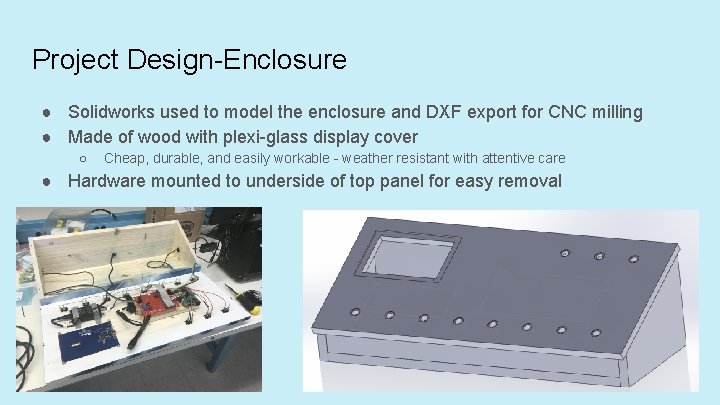 Project Design-Enclosure

● Solidworks used to model the enclosure and DXF export for CNC milling
● Made of wood with plexi-glass display cover
○ Cheap, durable, and easily workable - weather resistant with attentive care
● Hardware mounted to underside of top panel for easy removal